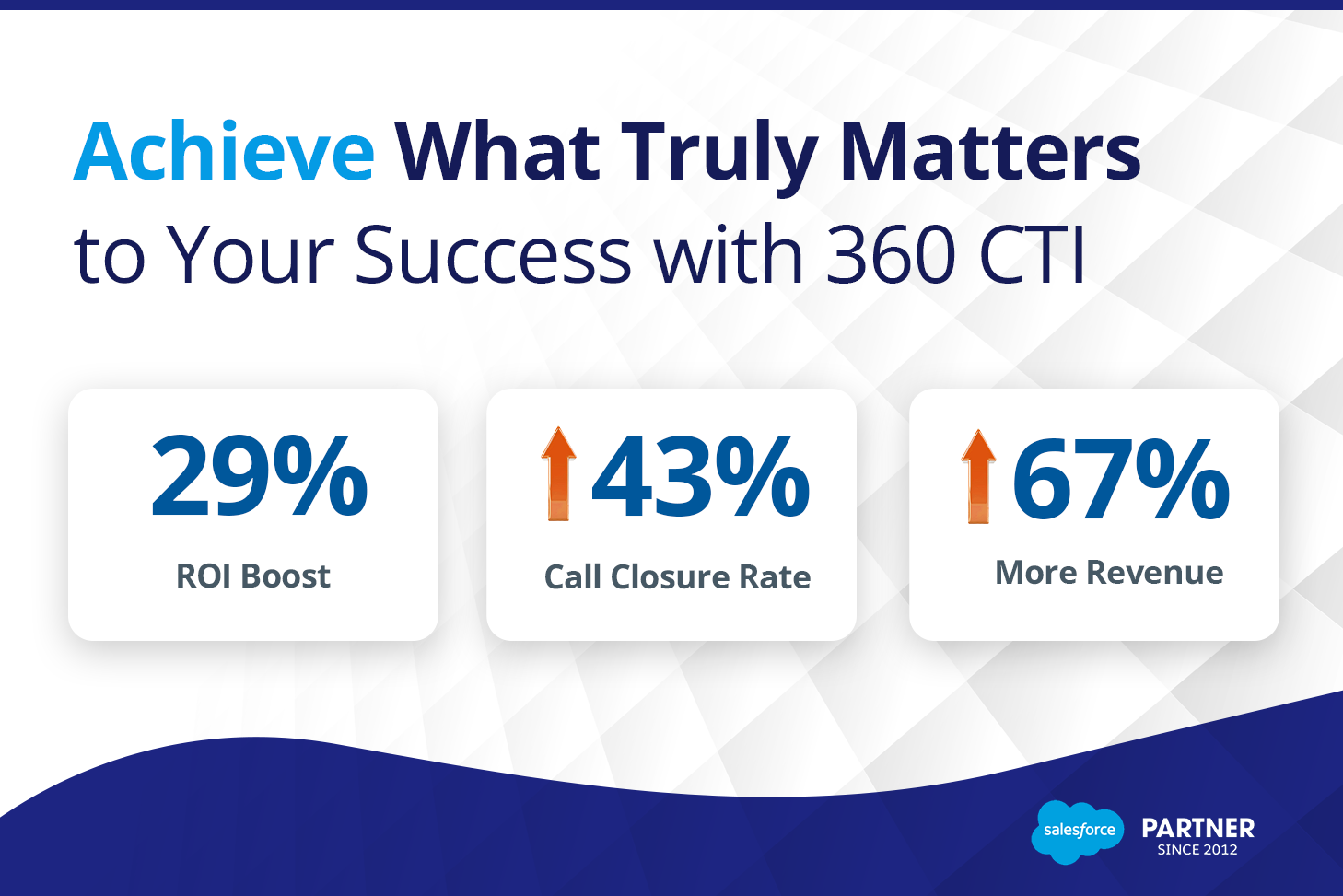 Achieve What Truly Matters to Your Success with 360 CTI

29%
ROI Boost

43%
Call Closure Rate

67%
More Revenue

salesforce PARTNER SINCE 2012